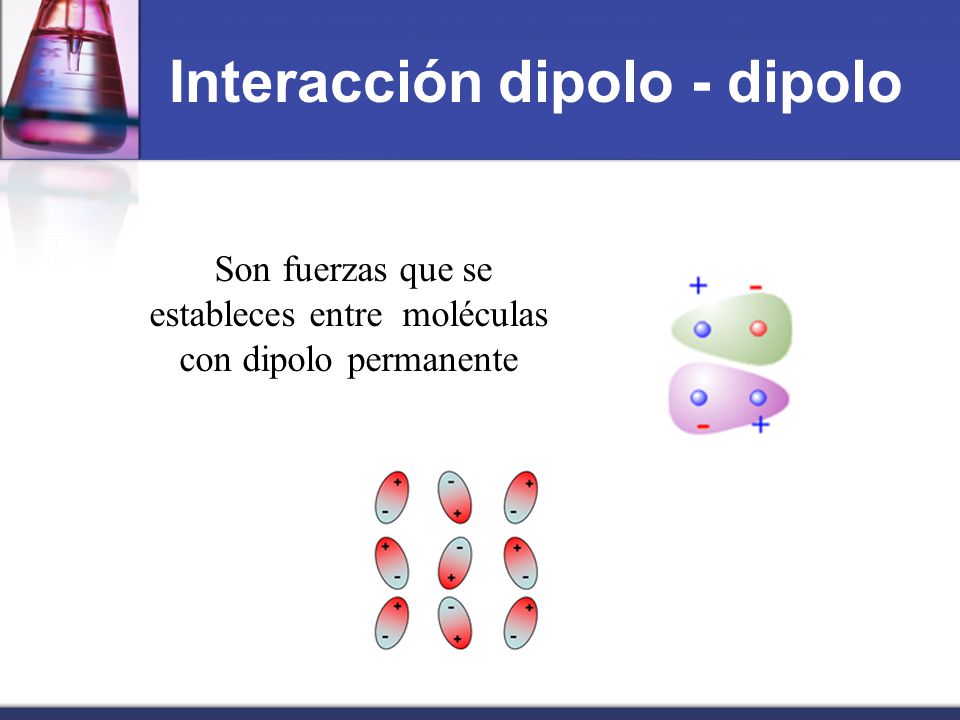 Interacción dipolo - dipolo

Son fuerzas que se estableces entre moléculas con dipolo permanente

+ -

- +

+ - - + + -
+ - - + + -
+ - - + + -